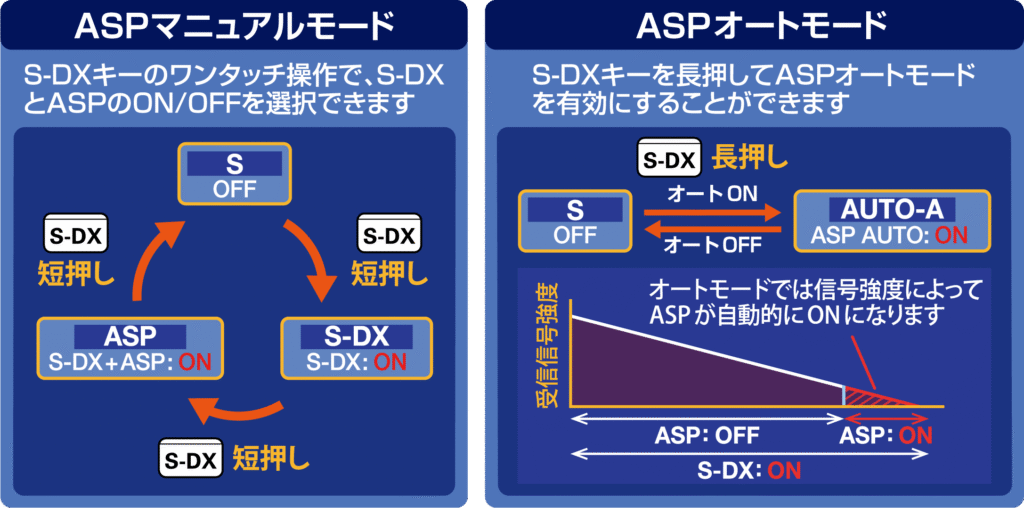 ASPマニュアルモード

S-DXキーのワンタッチ操作で、S-DXとASPのON/OFFを選択できます

S
OFF

S-DX
短押し

S-DX
短押し

ASP
S-DX+ASP: ON

S-DX
S-DX: ON

S-DX 短押し

ASPオートモード

S-DXキーを長押してASPオートモードを有効にすることができます

S-DX 長押し

S
OFF

オートON

オートOFF

AUTO-A
ASP AUTO: ON

受信信号強度

オートモードでは信号強度によってASPが自動的にONになります

ASP: OFF

ASP: ON

S-DX: ON